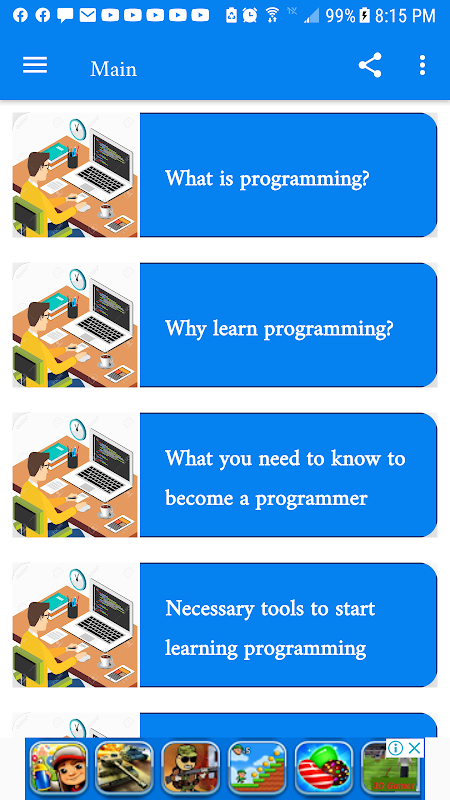 99% 8:15 PM

Main

What is programming?

Why learn programming?

What you need to know to become a programmer

Necessary tools to start learning programming